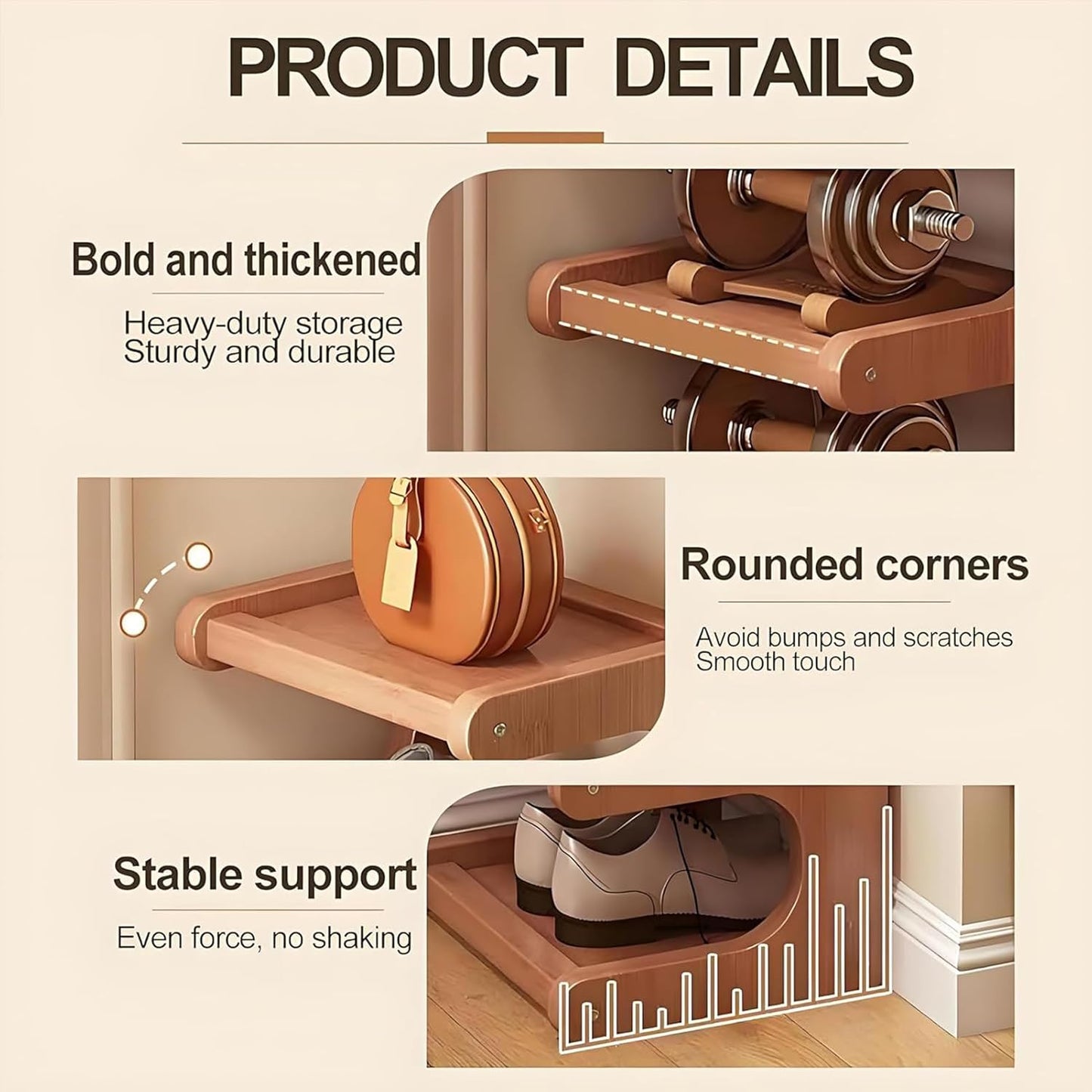 PRODUCT DETAILS

Bold and thickened

Heavy-duty storage
Sturdy and durable

Rounded corners

Avoid bumps and scratches
Smooth touch

Stable support

Even force, no shaking